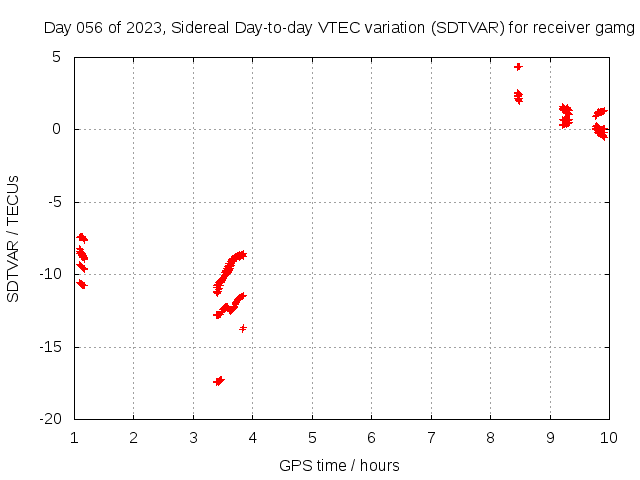 Day 056 of 2023, Sidereal Day-to-day VTEC variation (SDTVAR) for receiver gamg

SDTVAR / TECUs

5
0
-5
-10
-15
-20

1 2 3 4 5 6 7 8 9 10

GPS time / hours